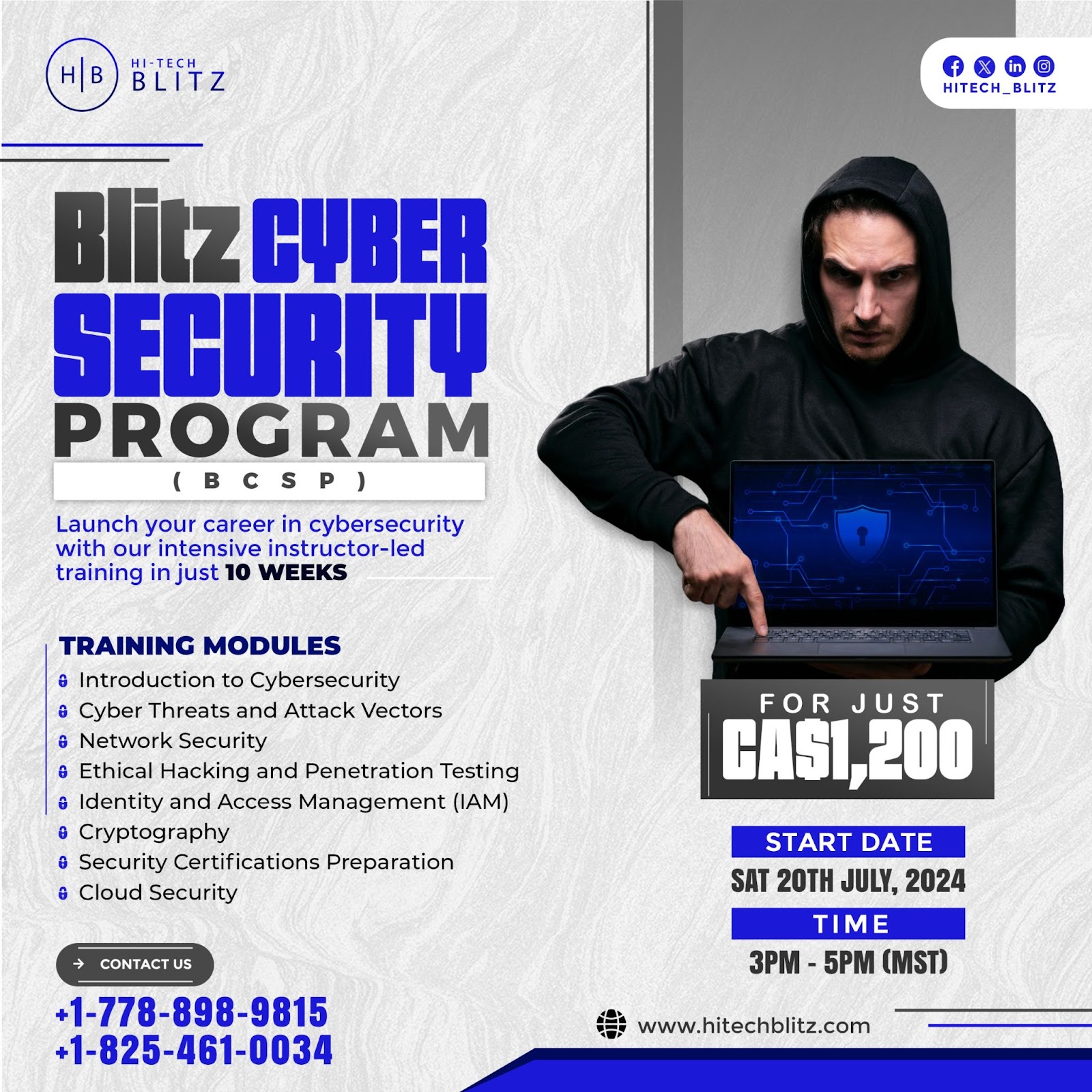 H|B HI-TECH BLITZ

HITECH_BLITZ

Blitz CYBER SECURITY PROGRAM

( B C S P )

Launch your career in cybersecurity with our intensive instructor-led training in just 10 WEEKS

TRAINING MODULES
Introduction to Cybersecurity
Cyber Threats and Attack Vectors
Network Security
Ethical Hacking and Penetration Testing
Identity and Access Management (IAM)
Cryptography
Security Certifications Preparation
Cloud Security

FOR JUST CA$1,200

START DATE
SAT 20TH JULY, 2024

TIME
3PM - 5PM (MST)

CONTACT US
+1-778-898-9815
+1-825-461-0034

www.hitechblitz.com